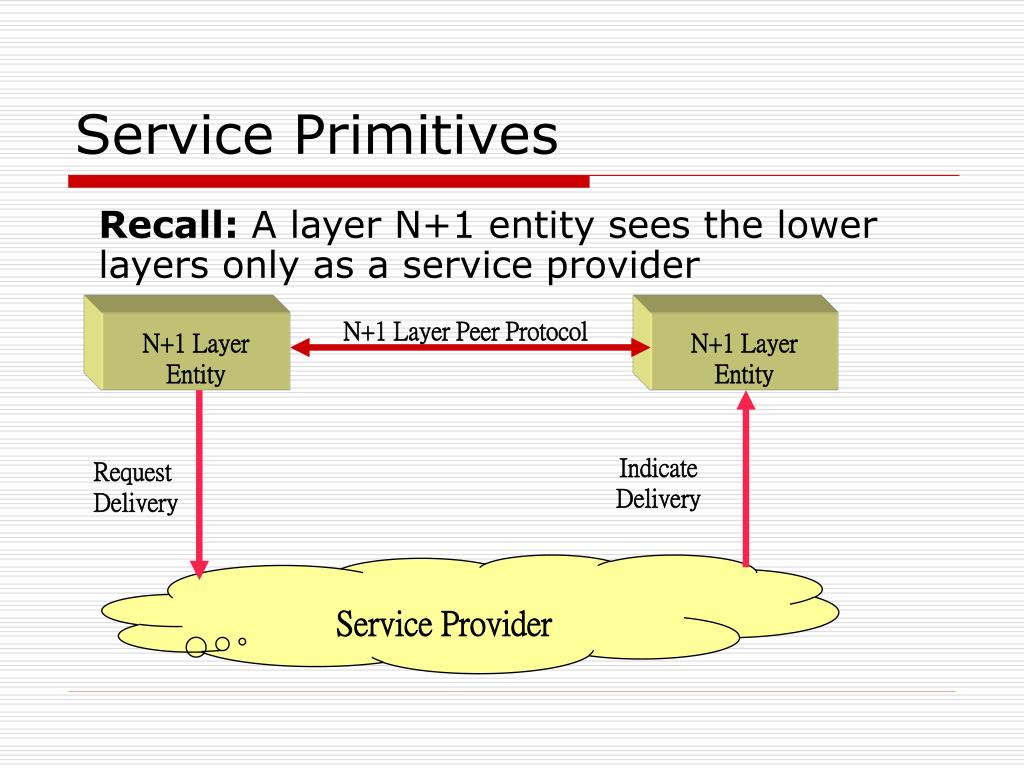 Service Primitives

Recall: A layer N+1 entity sees the lower layers only as a service provider

N+1 Layer Entity

N+1 Layer Peer Protocol

N+1 Layer Entity

Request Delivery

Indicate Delivery

Service Provider